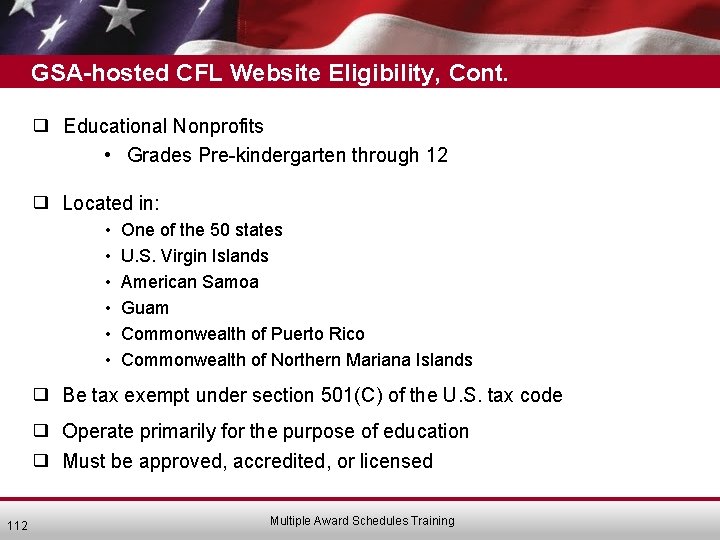 GSA-hosted CFL Website Eligibility, Cont.

❑ Educational Nonprofits
• Grades Pre-kindergarten through 12

❑ Located in:
• One of the 50 states
• U.S. Virgin Islands
• American Samoa
• Guam
• Commonwealth of Puerto Rico
• Commonwealth of Northern Mariana Islands

❑ Be tax exempt under section 501(C) of the U.S. tax code

❑ Operate primarily for the purpose of education

❑ Must be approved, accredited, or licensed

112

Multiple Award Schedules Training